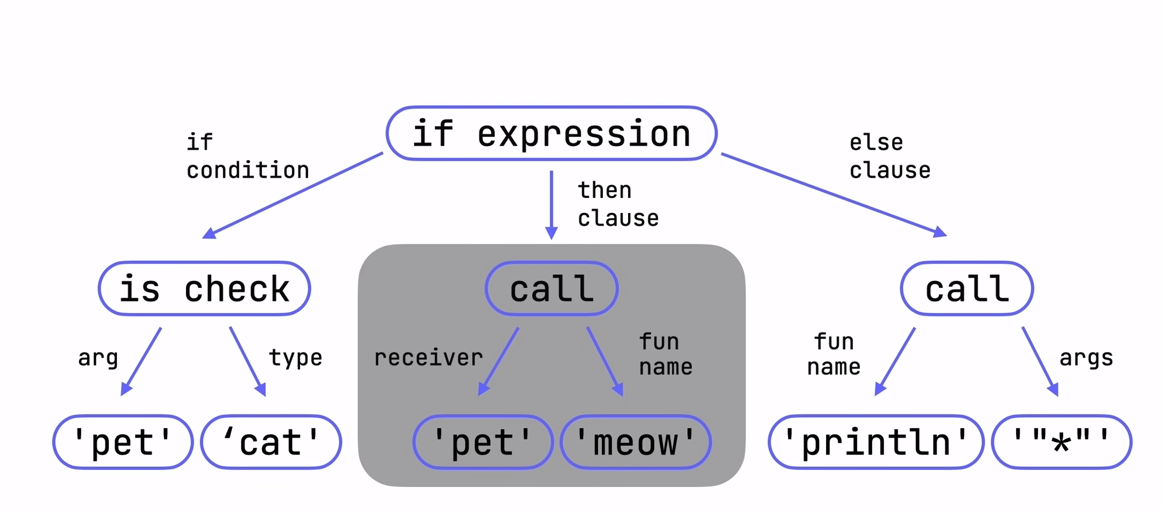 if expression

if condition

then clause

else clause

is check

arg

type

'pet'

‘cat'

call

receiver

fun name

'pet'

'meow'

call

fun name

args

'println'

'"*"'